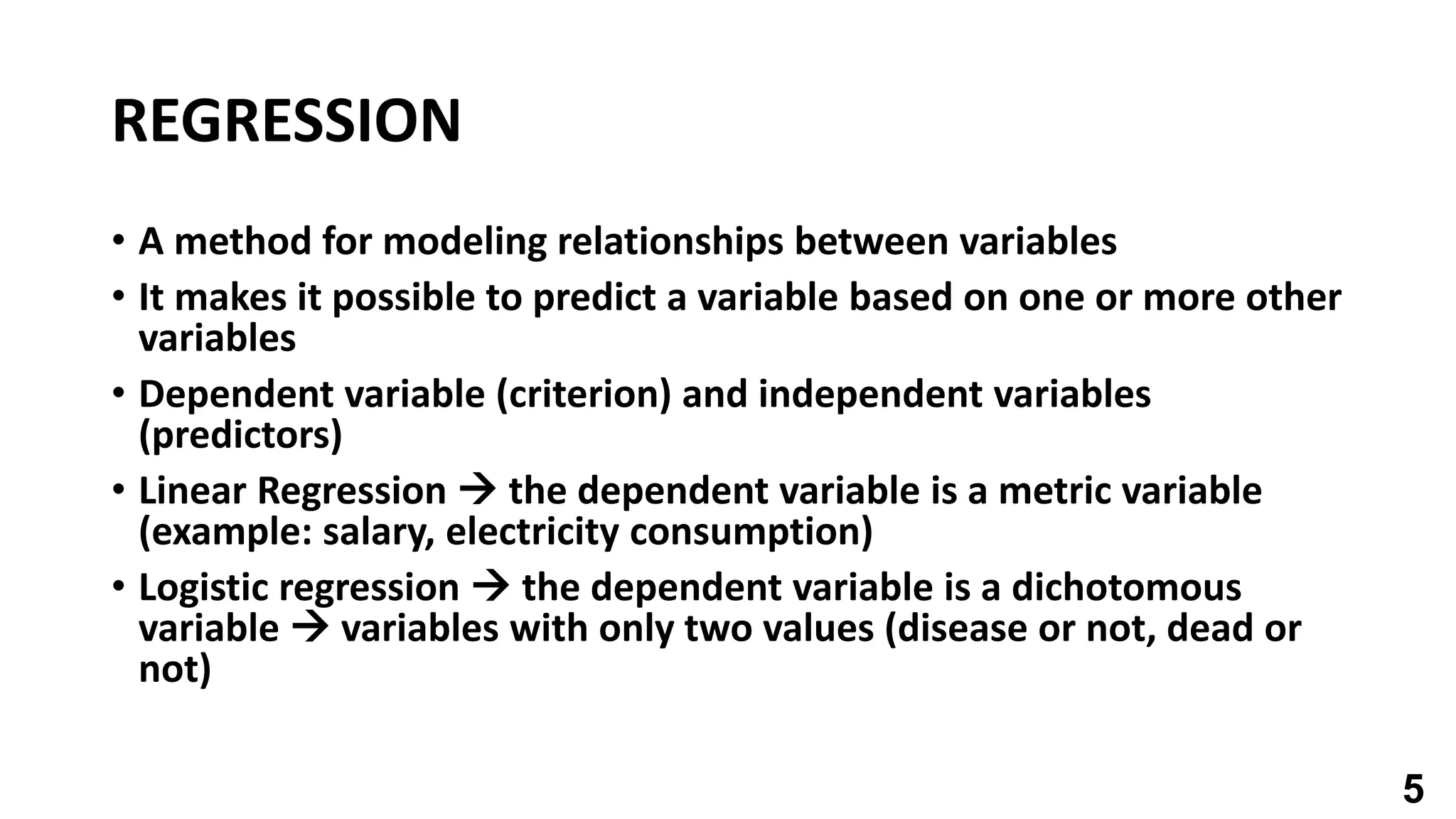 REGRESSION

• A method for modeling relationships between variables
• It makes it possible to predict a variable based on one or more other variables
• Dependent variable (criterion) and independent variables (predictors)
• Linear Regression → the dependent variable is a metric variable (example: salary, electricity consumption)
• Logistic regression → the dependent variable is a dichotomous variable → variables with only two values (disease or not, dead or not)

5